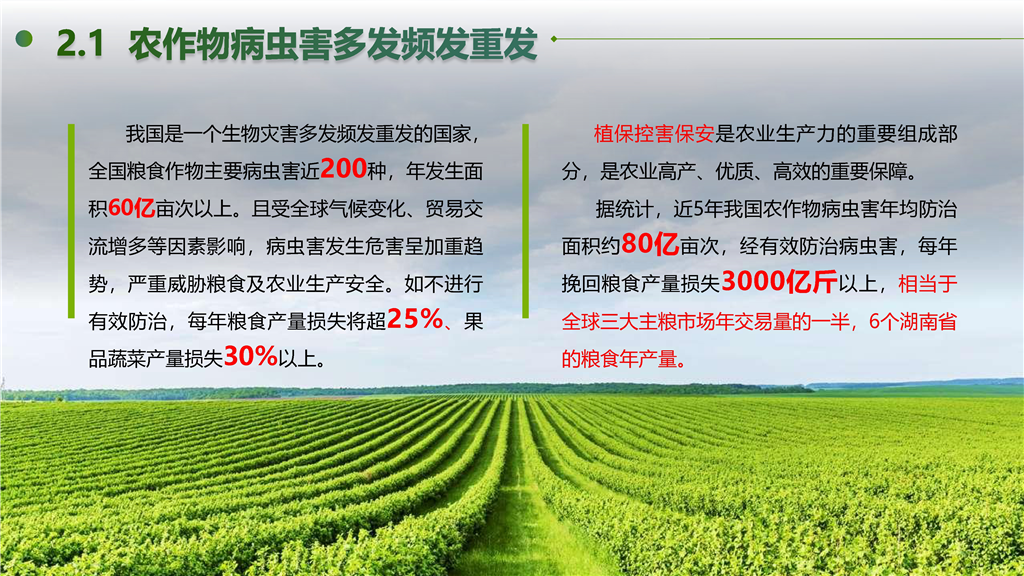 2.1 农作物病虫害多发频发重发

我国是一个生物灾害多发频发重发的国家，全国粮食作物主要病虫害近200种，年发生面积60亿亩次以上。且受全球气候变化、贸易交流增多等因素影响，病虫害发生危害呈加重趋势，严重威胁粮食及农业生产安全。如不进行有效防治，每年粮食产量损失将超25%、果品蔬菜产量损失30%以上。

植保控害保安是农业生产力的重要组成部分，是农业高产、优质、高效的重要保障。

据统计，近5年我国农作物病虫害年均防治面积约80亿亩次，经有效防治病虫害，每年挽回粮食产量损失3000亿斤以上，相当于全球三大主粮市场年交易量的一半，6个湖南省的粮食年产量。